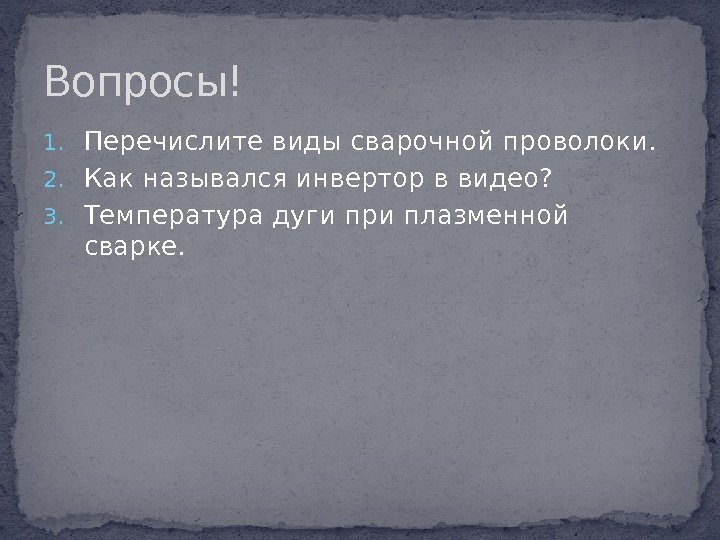 Вопросы!

1. Перечислите виды сварочной проволоки.
2. Как назывался инвертор в видео?
3. Температура дуги при плазменной сварке.